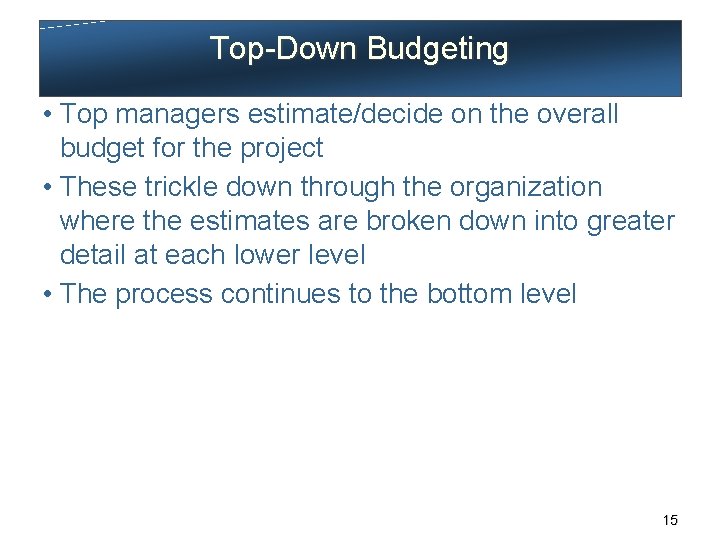 Top-Down Budgeting

• Top managers estimate/decide on the overall budget for the project

• These trickle down through the organization where the estimates are broken down into greater detail at each lower level

• The process continues to the bottom level

15